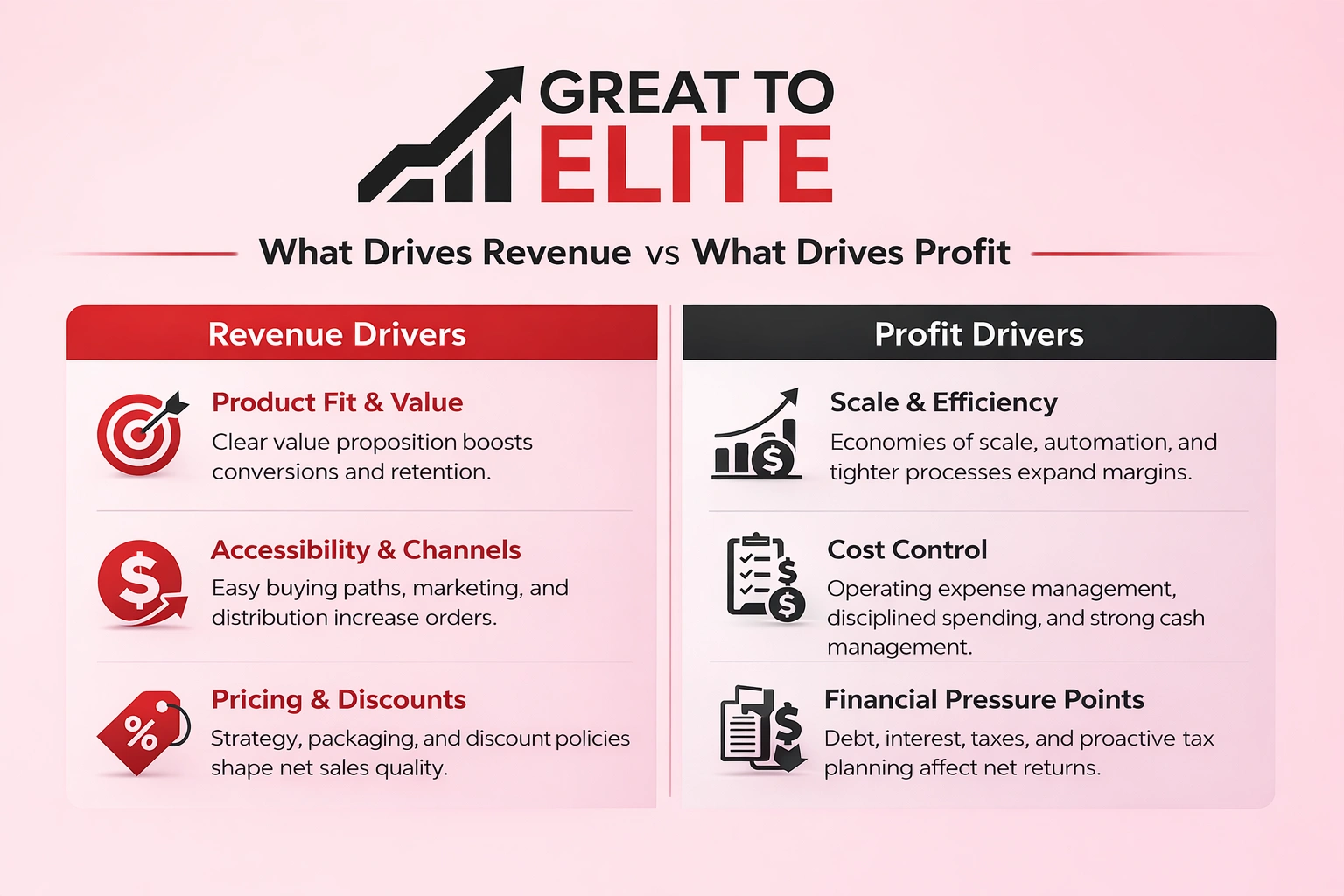 GREAT TO
ELITE

What Drives Revenue vs What Drives Profit

Revenue Drivers

Product Fit & Value
Clear value proposition boosts conversions and retention.

Accessibility & Channels
Easy buying paths, marketing, and distribution increase orders.

Pricing & Discounts
Strategy, packaging, and discount policies shape net sales quality.

Profit Drivers

Scale & Efficiency
Economies of scale, automation, and tighter processes expand margins.

Cost Control
Operating expense management, disciplined spending, and strong cash management.

Financial Pressure Points
Debt, interest, taxes, and proactive tax planning affect net returns.